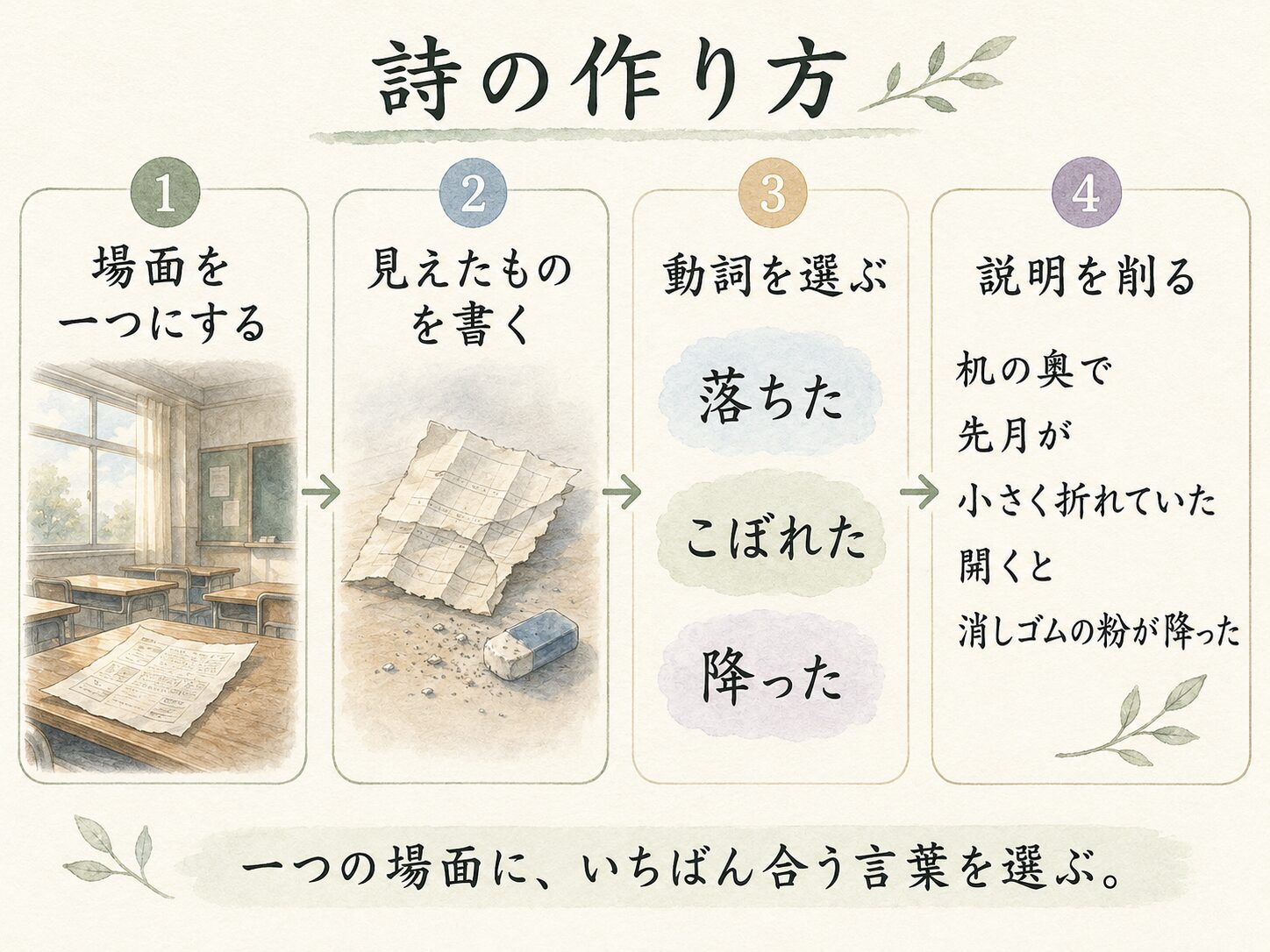 詩の作り方

1
場面を一つにする

2
見えたものを書く

3
動詞を選ぶ

落ちた

こぼれた

降った

4
説明を削る

机の奥で
先月が
小さく折れていた
開くと
消しゴムの粉が降った

一つの場面に、いちばん合う言葉を選ぶ。